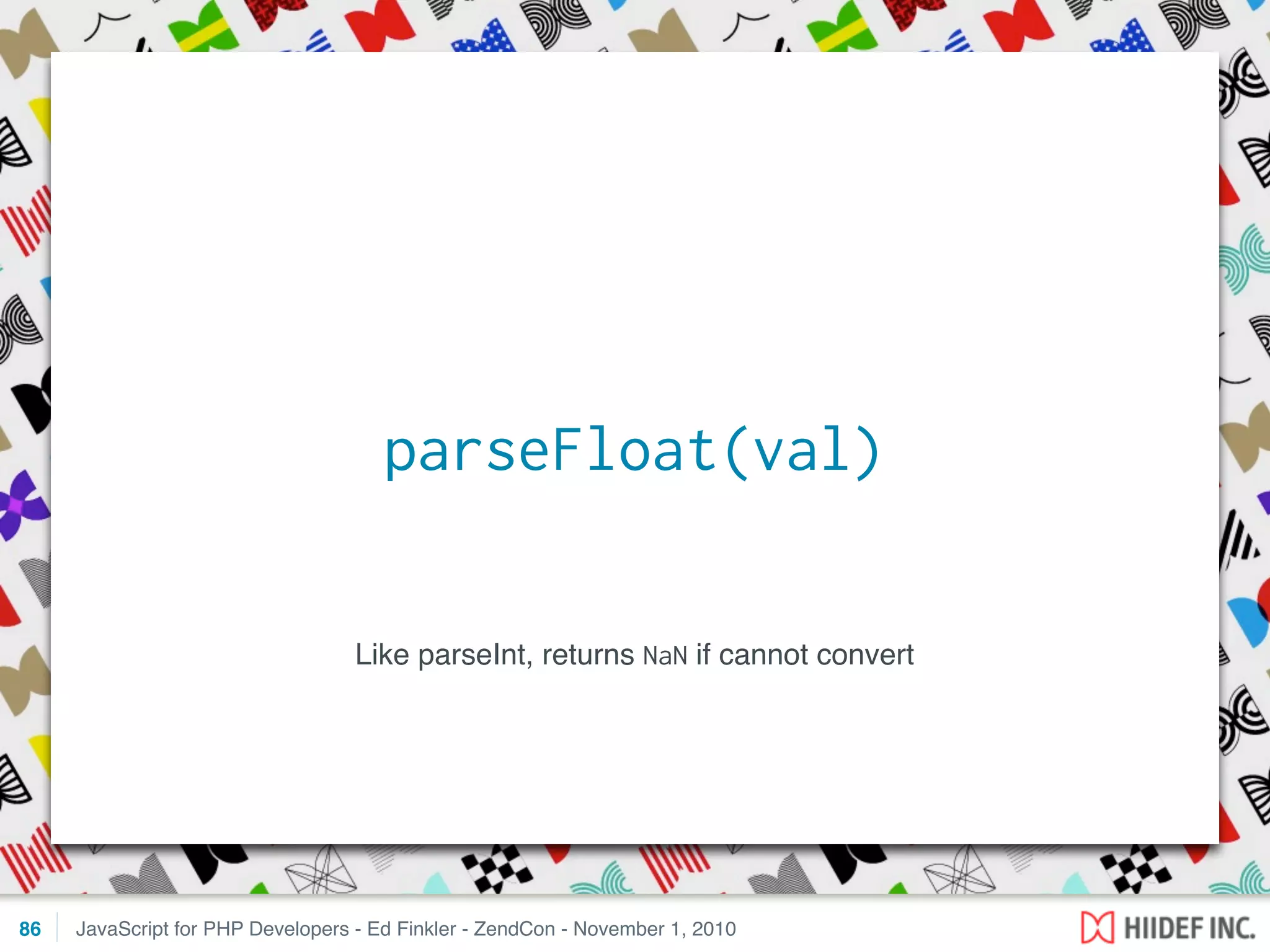 parseFloat(val)

Like parseInt, returns NaN if cannot convert

86 JavaScript for PHP Developers - Ed Finkler - ZendCon - November 1, 2010

HIIDEF INC.